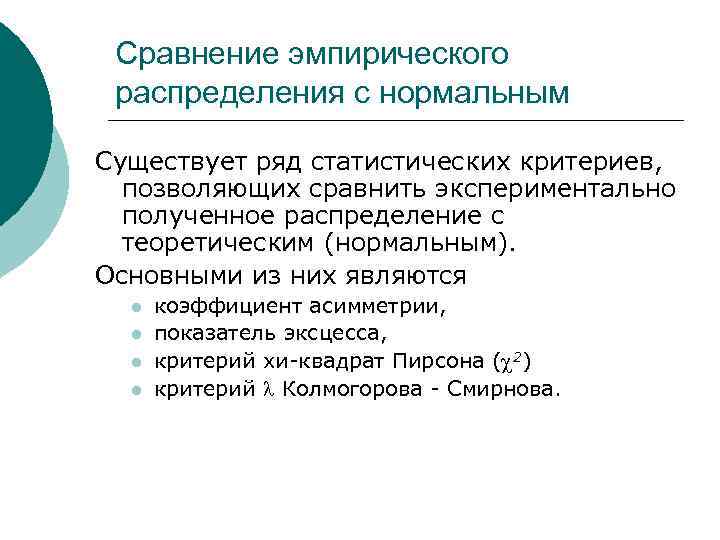 Сравнение эмпирического распределения с нормальным

Существует ряд статистических критериев, позволяющих сравнить экспериментально полученное распределение с теоретическим (нормальным).

Основными из них являются

- коэффициент асимметрии,
- показатель эксцесса,
- критерий хи-квадрат Пирсона ($\chi^2$)
- критерий $\lambda$ Колмогорова - Смирнова.